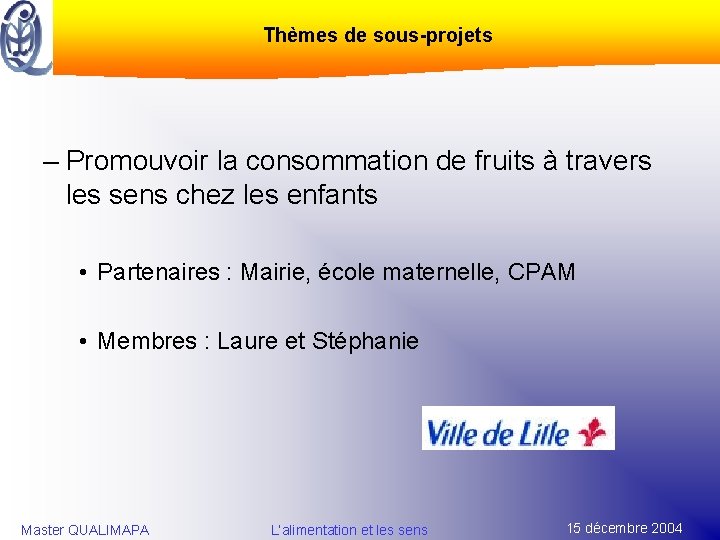 Thèmes de sous-projets

– Promouvoir la consommation de fruits à travers les sens chez les enfants

• Partenaires : Mairie, école maternelle, CPAM

• Membres : Laure et Stéphanie

Ville de Lille

Master QUALIMAPA

L'alimentation et les sens

15 décembre 2004